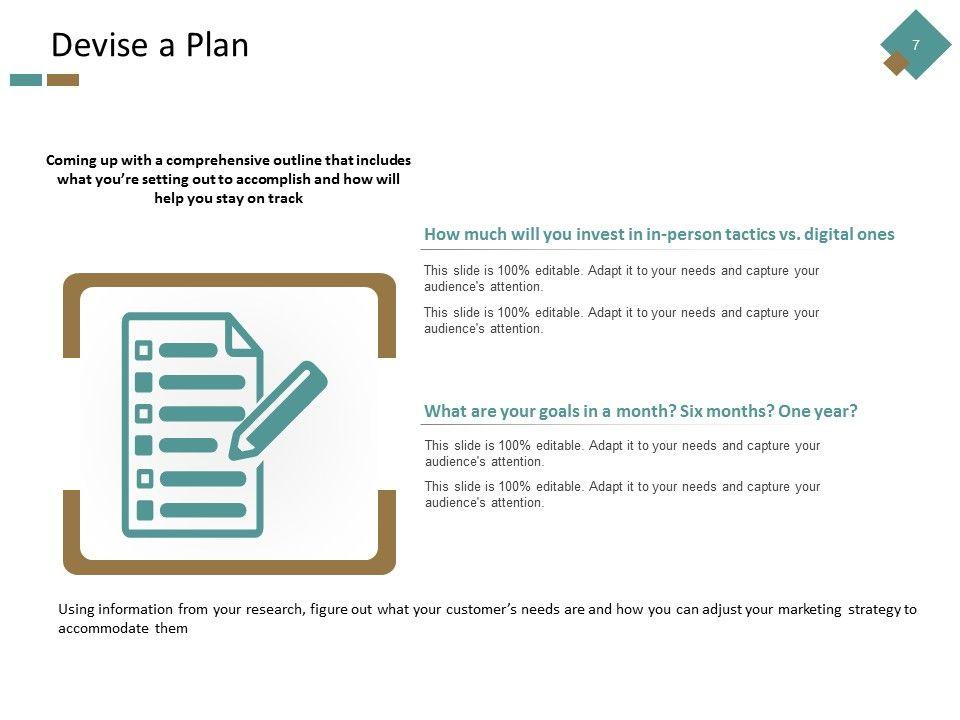 Devise a Plan

7

Coming up with a comprehensive outline that includes what you're setting out to accomplish and how will help you stay on track

How much will you invest in in-person tactics vs. digital ones

This slide is 100% editable. Adapt it to your needs and capture your audience's attention.

This slide is 100% editable. Adapt it to your needs and capture your audience's attention.

What are your goals in a month? Six months? One year?

This slide is 100% editable. Adapt it to your needs and capture your audience's attention.

This slide is 100% editable. Adapt it to your needs and capture your audience's attention.

Using information from your research, figure out what your customer's needs are and how you can adjust your marketing strategy to accommodate them